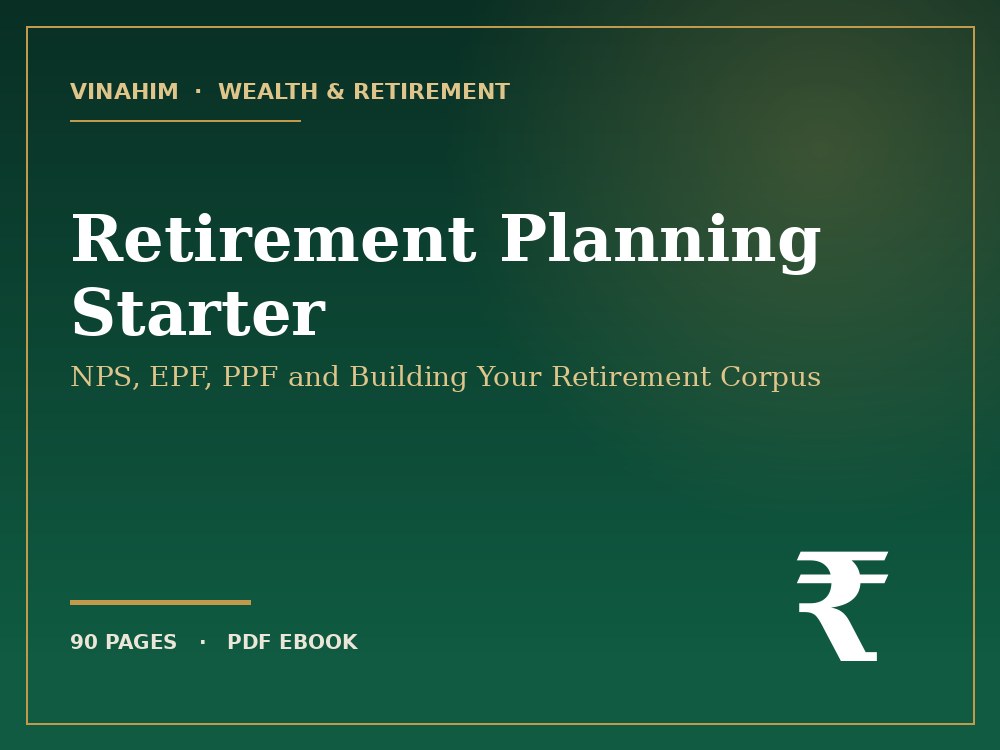 VINAHIM · WEALTH & RETIREMENT

Retirement Planning Starter

NPS, EPF, PPF and Building Your Retirement Corpus

90 PAGES · PDF EBOOK

₹